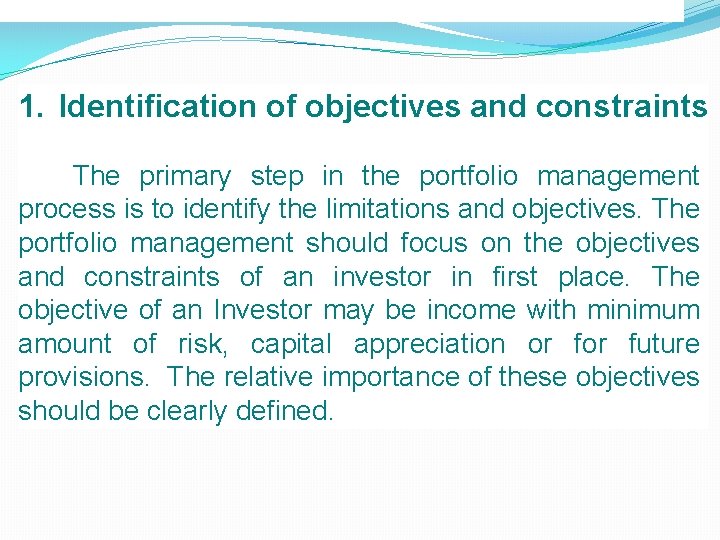 1. Identification of objectives and constraints

The primary step in the portfolio management process is to identify the limitations and objectives. The portfolio management should focus on the objectives and constraints of an investor in first place. The objective of an Investor may be income with minimum amount of risk, capital appreciation or for future provisions. The relative importance of these objectives should be clearly defined.